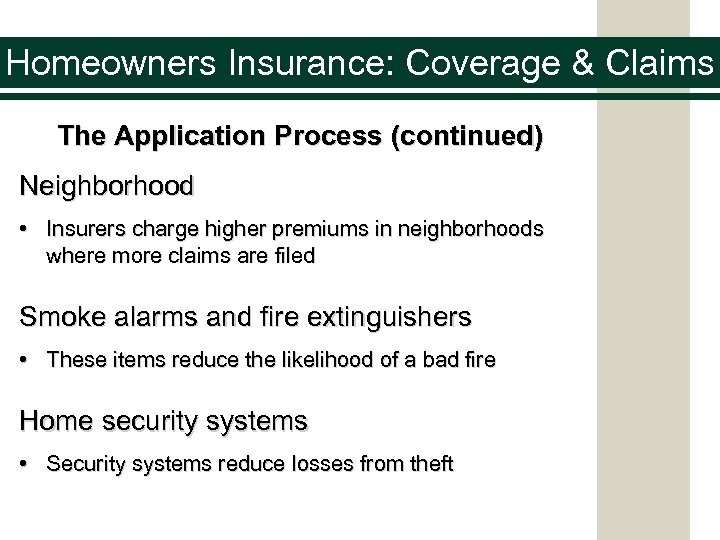 Homeowners Insurance: Coverage & Claims

The Application Process (continued)

Neighborhood

• Insurers charge higher premiums in neighborhoods where more claims are filed

Smoke alarms and fire extinguishers

• These items reduce the likelihood of a bad fire

Home security systems

• Security systems reduce losses from theft